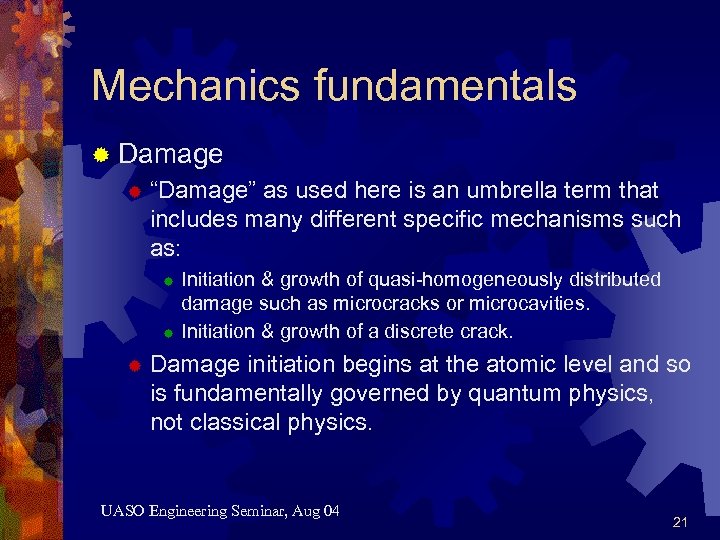 Mechanics fundamentals

Damage

“Damage” as used here is an umbrella term that includes many different specific mechanisms such as:

Initiation & growth of quasi-homogeneously distributed damage such as microcracks or microcavities.

Initiation & growth of a discrete crack.

Damage initiation begins at the atomic level and so is fundamentally governed by quantum physics, not classical physics.

UASO Engineering Seminar, Aug 04

21